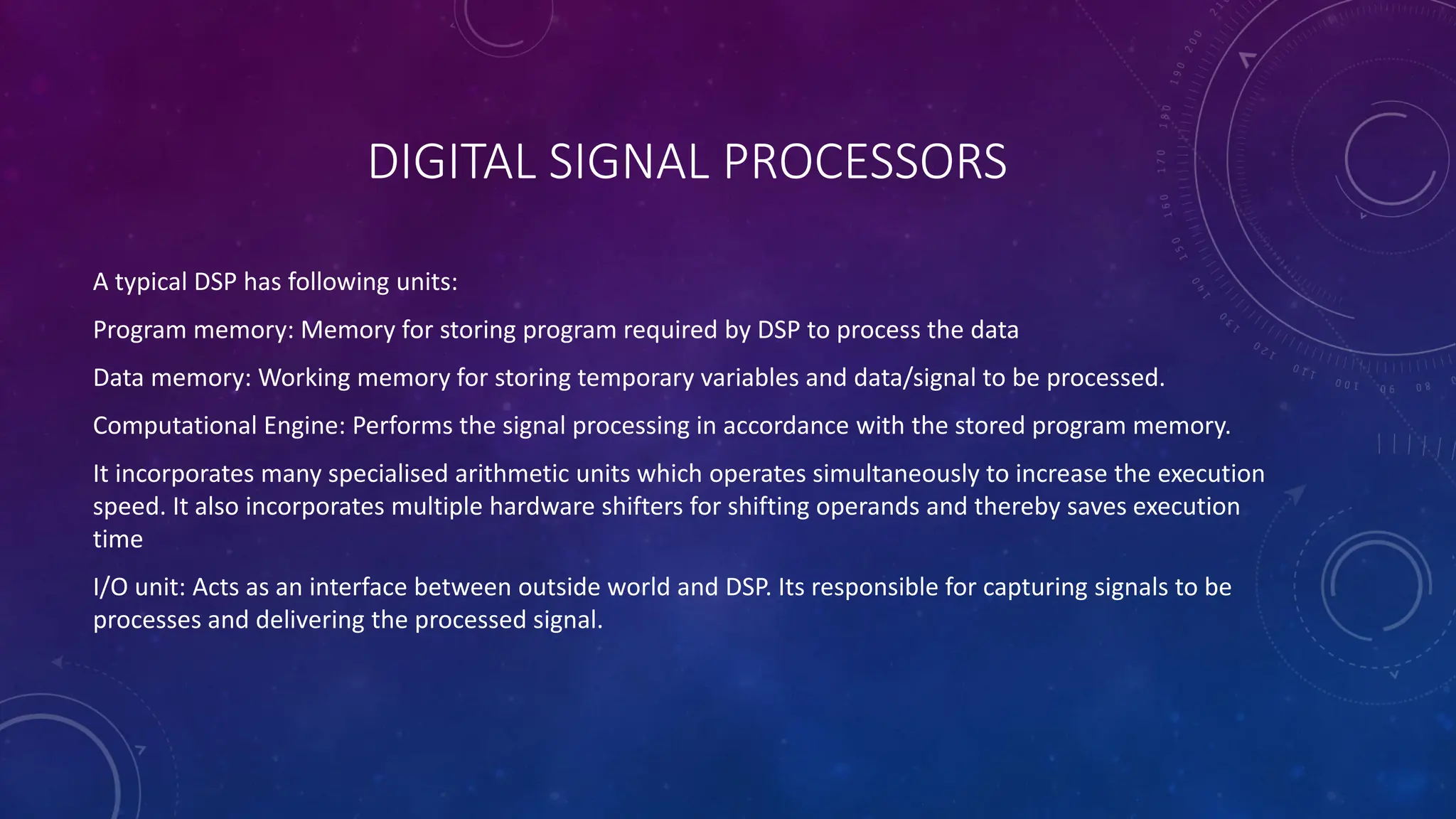 DIGITAL SIGNAL PROCESSORS

A typical DSP has following units:

Program memory: Memory for storing program required by DSP to process the data

Data memory: Working memory for storing temporary variables and data/signal to be processed.

Computational Engine: Performs the signal processing in accordance with the stored program memory.

It incorporates many specialised arithmetic units which operates simultaneously to increase the execution speed. It also incorporates multiple hardware shifters for shifting operands and thereby saves execution time

I/O unit: Acts as an interface between outside world and DSP. Its responsible for capturing signals to be processes and delivering the processed signal.